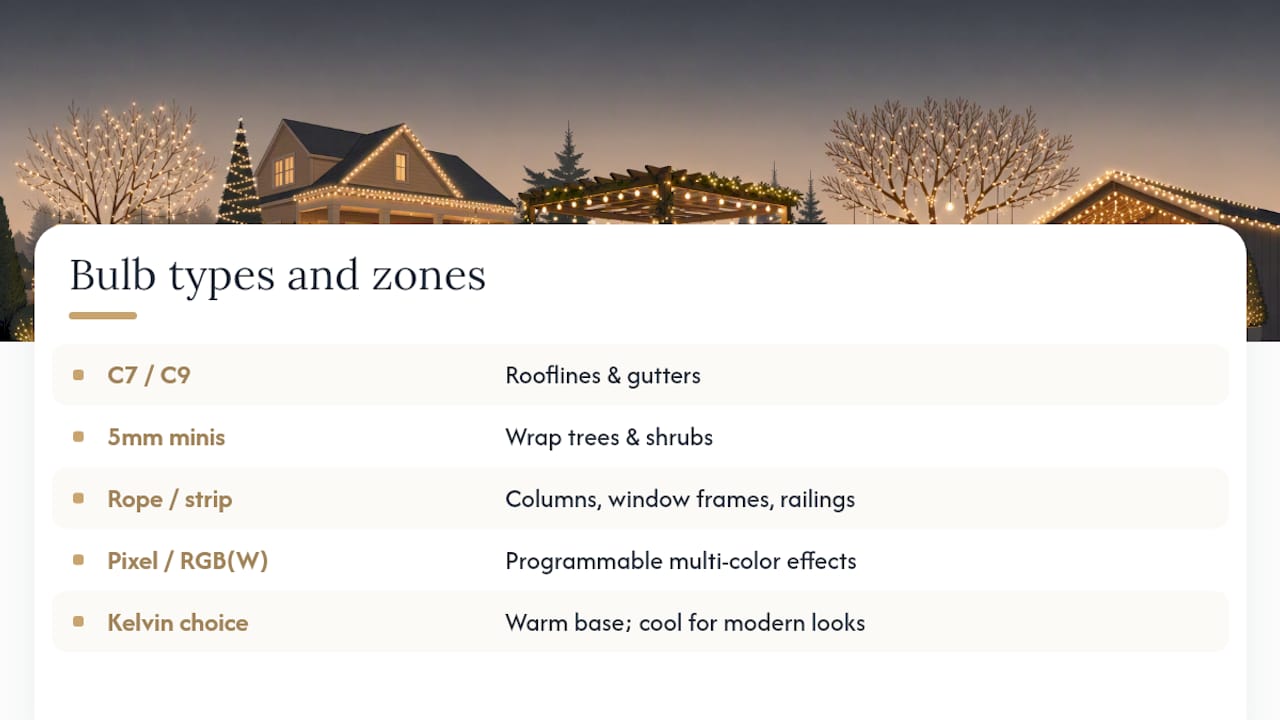 Bulb types and zones

| | |
|---|---|
| C7 / C9 | Rooflines & gutters |
| 5mm minis | Wrap trees & shrubs |
| Rope / strip | Columns, window frames, railings |
| Pixel / RGB(W) | Programmable multi-color effects |
| Kelvin choice | Warm base; cool for modern looks |